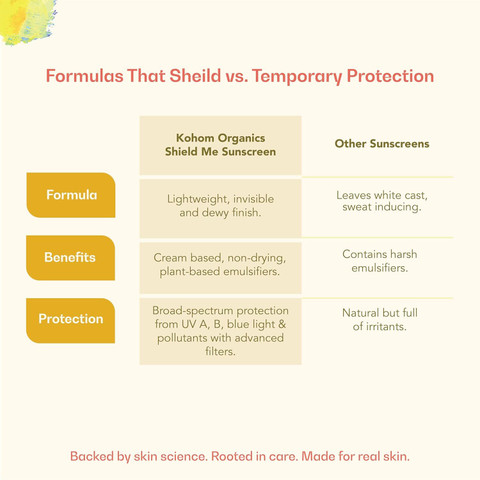 Formulas That Sheild vs. Temporary Protection

| | Kohom Organics Shield Me Sunscreen | Other Sunscreens |
|---|---|---|
| Formula | Lightweight, invisible and dewy finish. | Leaves white cast, sweat inducing. |
| Benefits | Cream based, non-drying, plant-based emulsifiers. | Contains harsh emulsifiers. |
| Protection | Broad-spectrum protection from UV A, B, blue light & pollutants with advanced filters. | Natural but full of irritants. |

Backed by skin science. Rooted in care. Made for real skin.